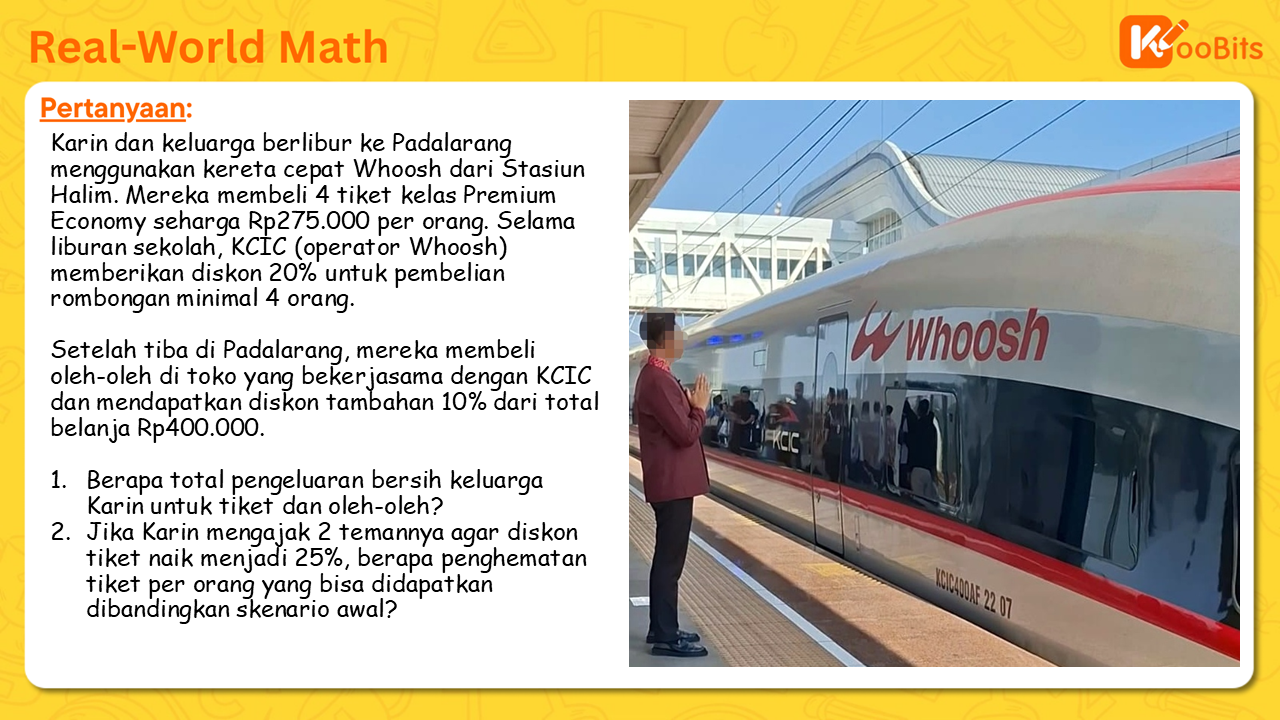 Real-World Math

KooBits

Pertanyaan:

Karin dan keluarga berlibur ke Padalarang menggunakan kereta cepat Whoosh dari Stasiun Halim. Mereka membeli 4 tiket kelas Premium Economy seharga Rp275.000 per orang. Selama liburan sekolah, KCIC (operator Whoosh) memberikan diskon 20% untuk pembelian rombongan minimal 4 orang.

Setelah tiba di Padalarang, mereka membeli oleh-oleh di toko yang bekerjasama dengan KCIC dan mendapatkan diskon tambahan 10% dari total belanja Rp400.000.

1. Berapa total pengeluaran bersih keluarga Karin untuk tiket dan oleh-oleh?
2. Jika Karin mengajak 2 temannya agar diskon tiket naik menjadi 25%, berapa penghematan tiket per orang yang bisa didapatkan dibandingkan skenario awal?

Whoosh

KCIC

KCIC400AF 22 07